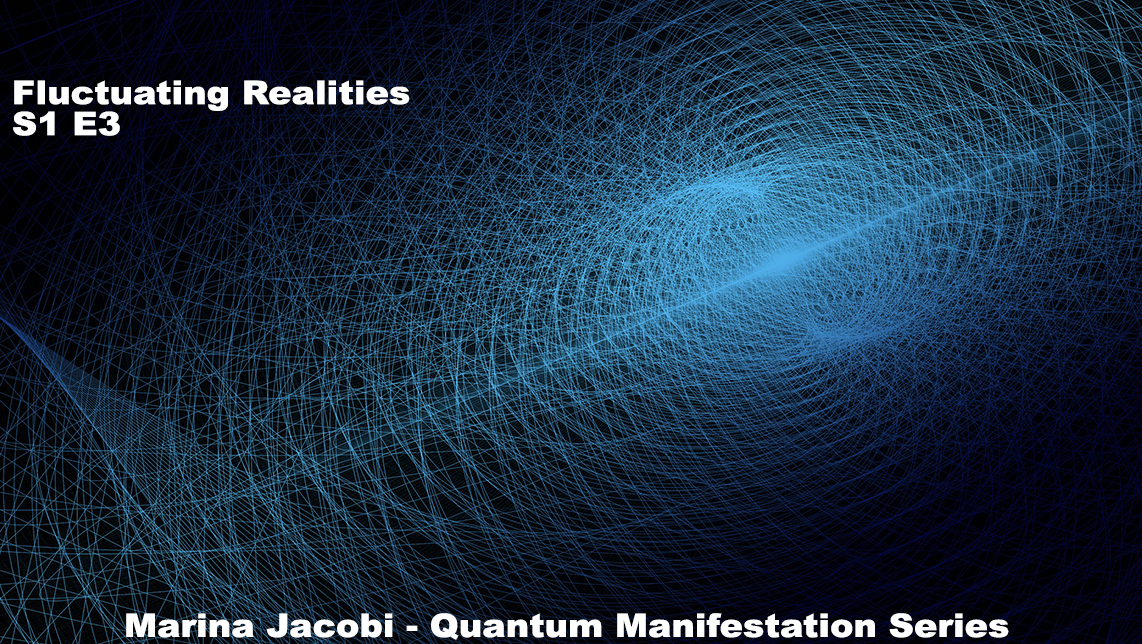 Fluctuating Realities
S1 E3

Marina Jacobi - Quantum Manifestation Series